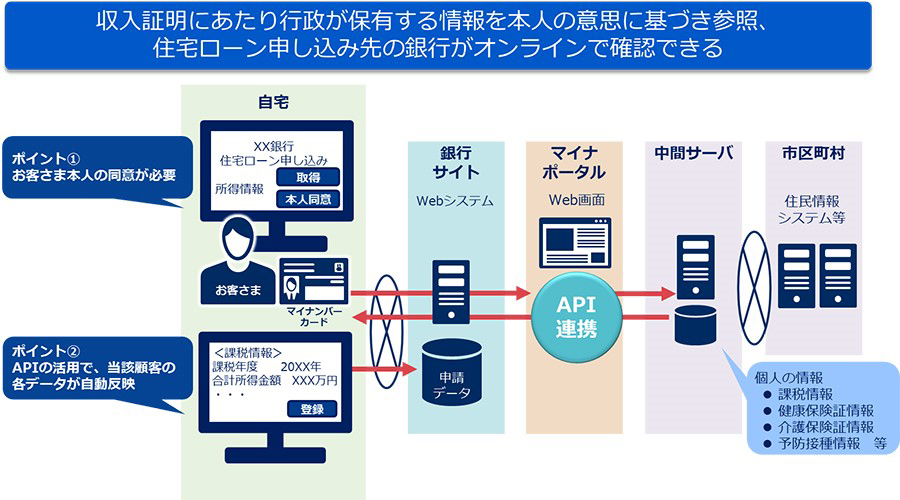 収入証明にあたり行政が保有する情報を本人の意思に基づき参照、住宅ローン申し込み先の銀行がオンラインで確認できる

自宅

ポイント①
お客さま本人の同意が必要

XX銀行
住宅ローン申し込み
所得情報
取得
本人同意

お客さま

マイナンバーカード

ポイント②
APIの活用で、当該顧客の各データが自動反映

<課税情報>
課税年度　20XX年
合計所得金額　XXX万円
・・・
登録

銀行サイト
Webシステム

申請データ

マイナポータル
Web画面

API連携

中間サーバ

市区町村
住民情報システム等

個人の情報
● 課税情報
● 健康保険証情報
● 介護保険証情報
● 予防接種情報　等